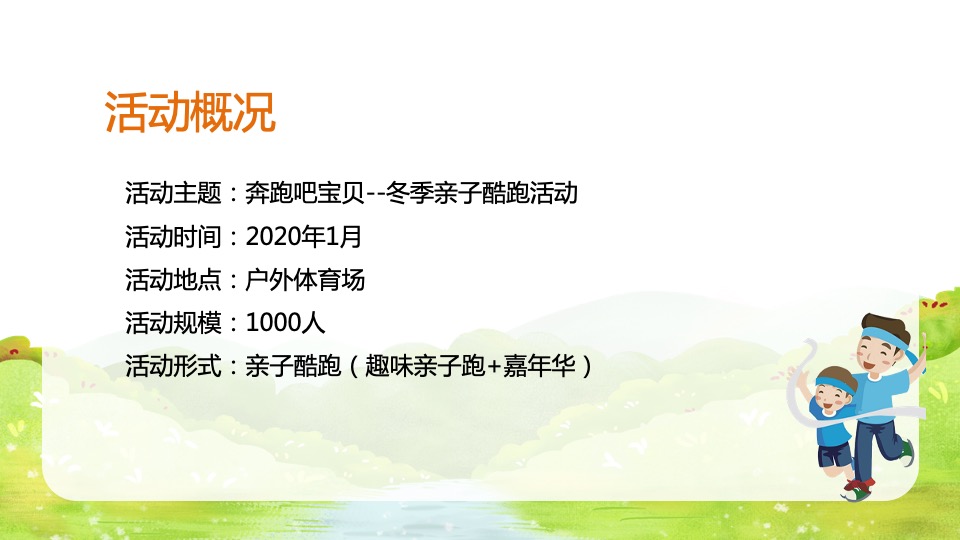 活动概况

活动主题：奔跑吧宝贝--冬季亲子酷跑活动
活动时间：2020年1月
活动地点：户外体育场
活动规模：1000人
活动形式：亲子酷跑（趣味亲子跑+嘉年华）